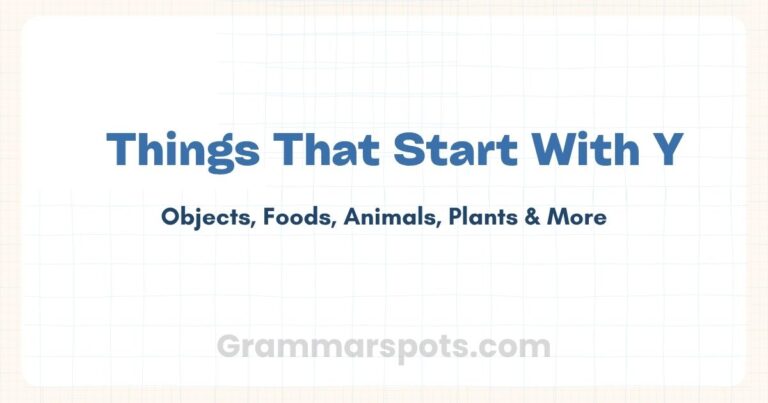 Things That Start With Y

Objects, Foods, Animals, Plants & More

Grammarspots.com